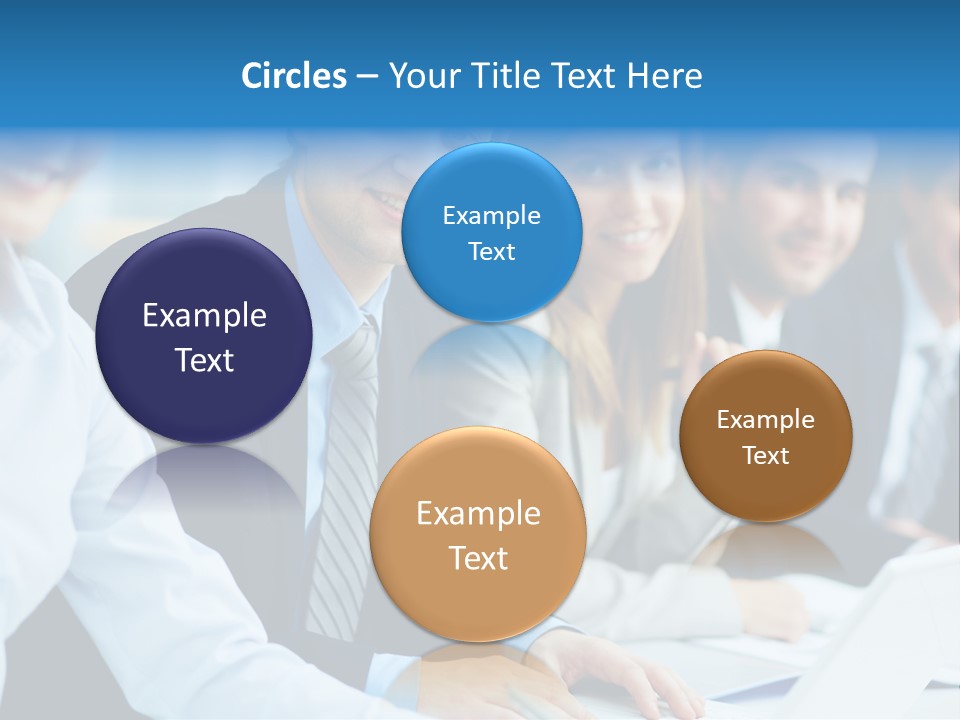 Circles – Your Title Text Here

Example Text

Example Text

Example Text

Example Text